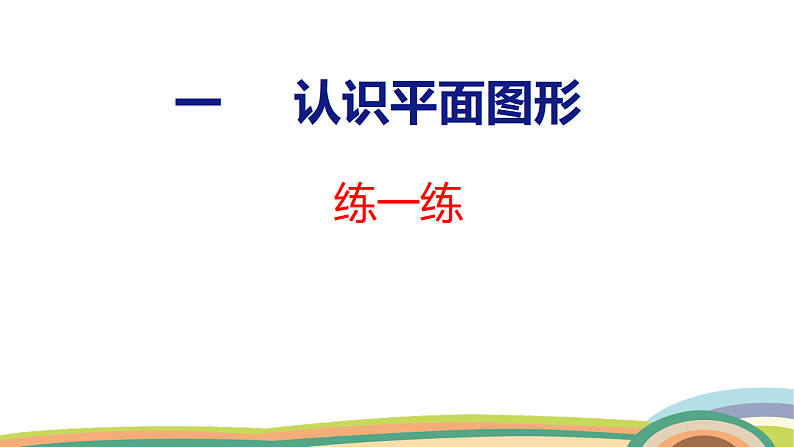 一　认识平面图形

练一练